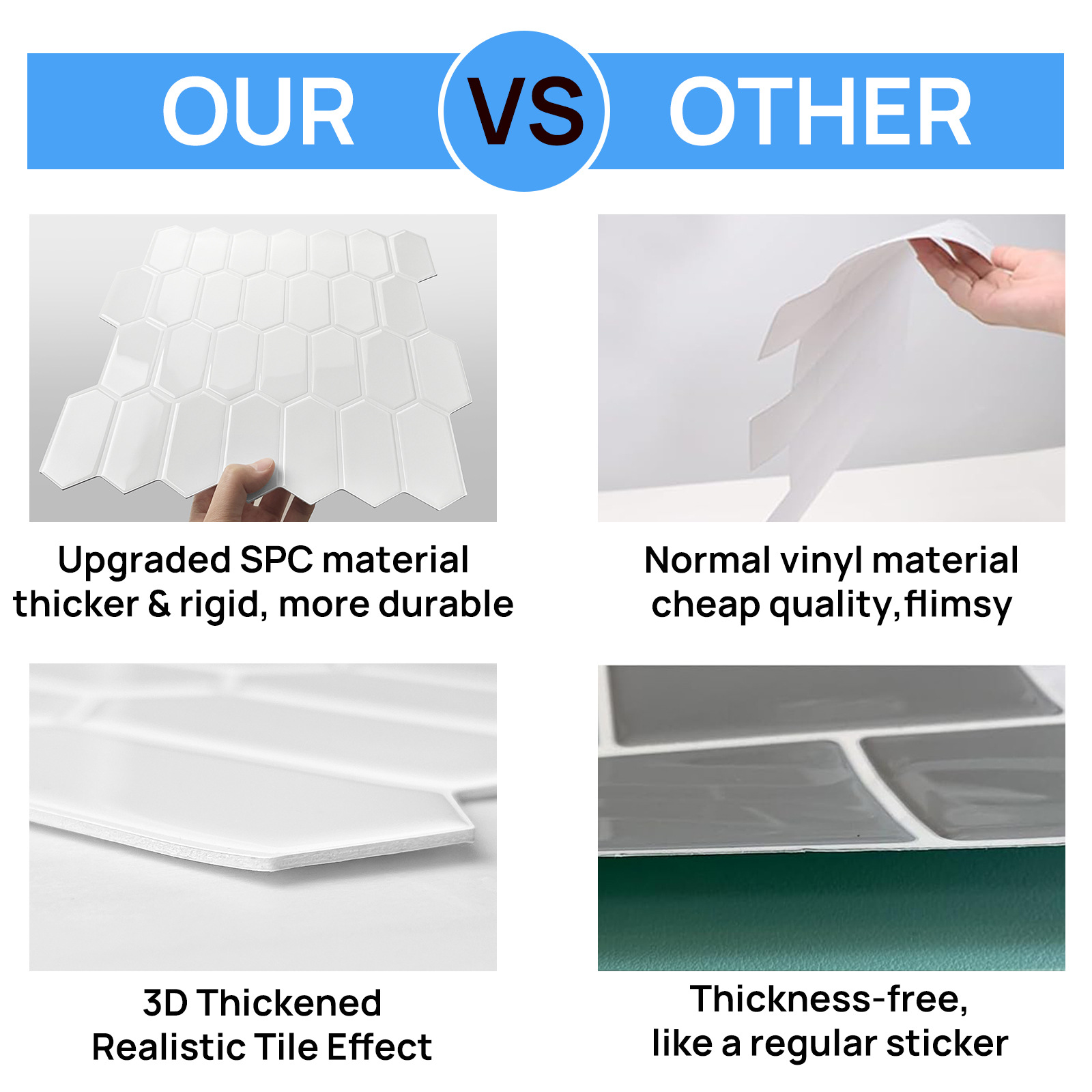 OUR VS OTHER

Upgraded SPC material
thicker & rigid, more durable

Normal vinyl material
cheap quality, flimsy

3D Thickened
Realistic Tile Effect

Thickness-free,
like a regular sticker